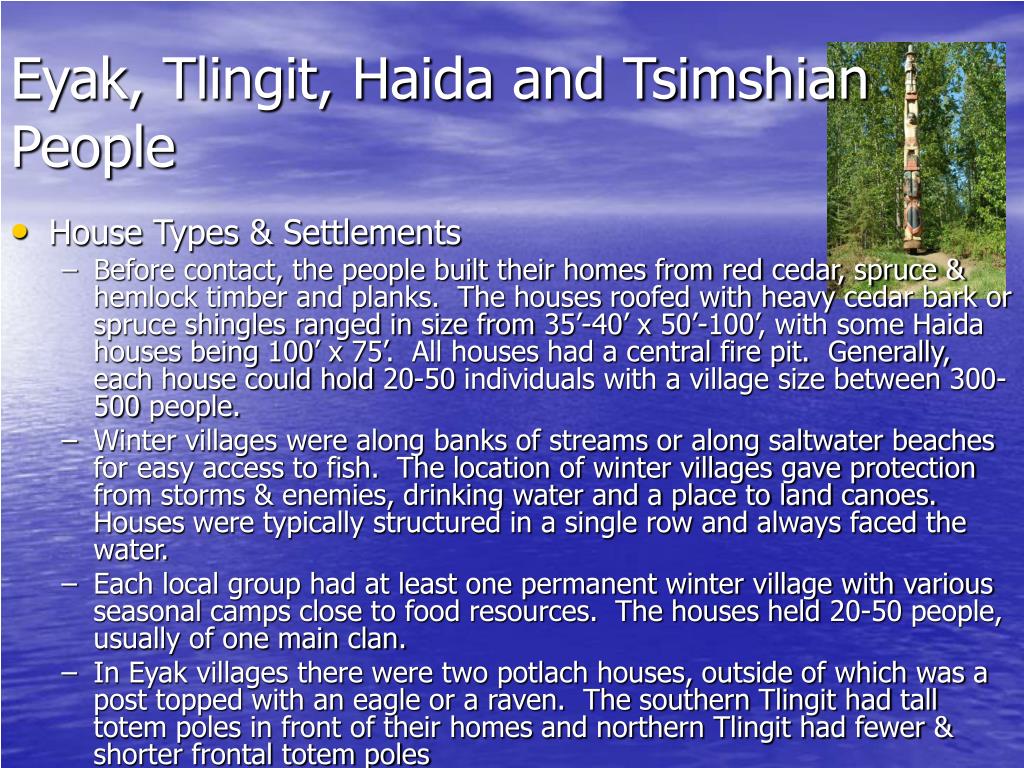 Eyak, Tlingit, Haida and Tsimshian People

• House Types & Settlements

– Before contact, the people built their homes from red cedar, spruce & hemlock timber and planks. The houses roofed with heavy cedar bark or spruce shingles ranged in size from 35’-40’ x 50’-100’, with some Haida houses being 100’ x 75’. All houses had a central fire pit. Generally, each house could hold 20-50 individuals with a village size between 300-500 people.

– Winter villages were along banks of streams or along saltwater beaches for easy access to fish. The location of winter villages gave protection from storms & enemies, drinking water and a place to land canoes. Houses were typically structured in a single row and always faced the water.

– Each local group had at least one permanent winter village with various seasonal camps close to food resources. The houses held 20-50 people, usually of one main clan.

– In Eyak villages there were two potlach houses, outside of which was a post topped with an eagle or a raven. The southern Tlingit had tall totem poles in front of their homes and northern Tlingit had fewer & shorter frontal totem poles